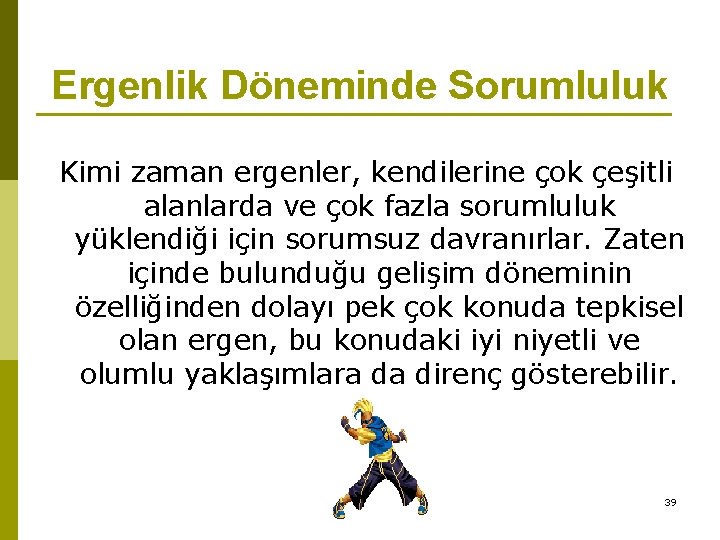 Ergenlik Döneminde Sorumluluk

Kimi zaman ergenler, kendilerine çok çeşitli alanlarda ve çok fazla sorumluluk yüklendiği için sorumsuz davranırlar. Zaten içinde bulunduğu gelişim döneminin özelliğinden dolayı pek çok konuda tepkisel olan ergen, bu konudaki iyi niyetli ve olumlu yaklaşımlara da direnç gösterebilir.

39